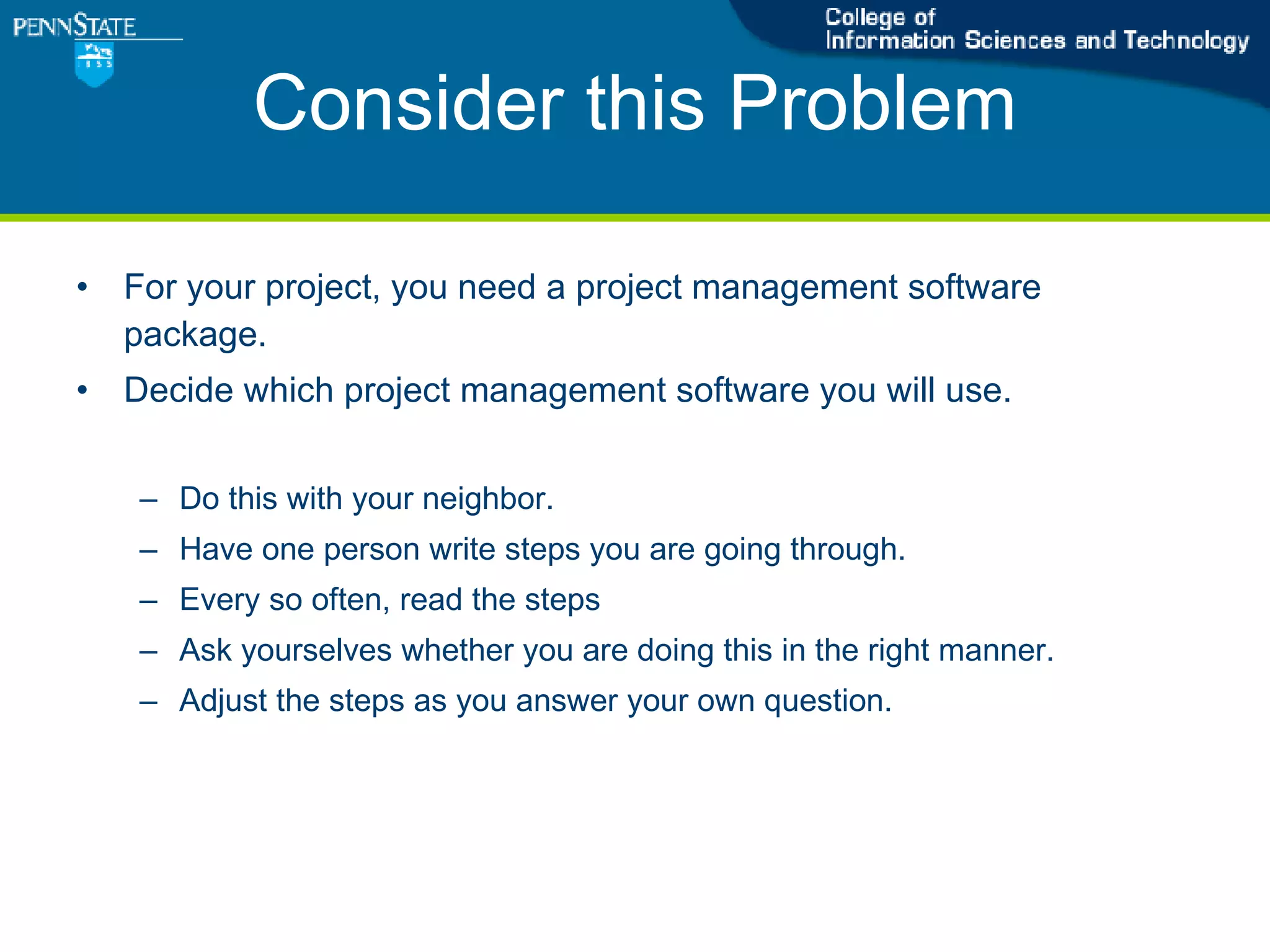 PENNSTATE
1855

College of
Information Sciences and Technology

Consider this Problem

• For your project, you need a project management software package.
• Decide which project management software you will use.

– Do this with your neighbor.
– Have one person write steps you are going through.
– Every so often, read the steps
– Ask yourselves whether you are doing this in the right manner.
– Adjust the steps as you answer your own question.